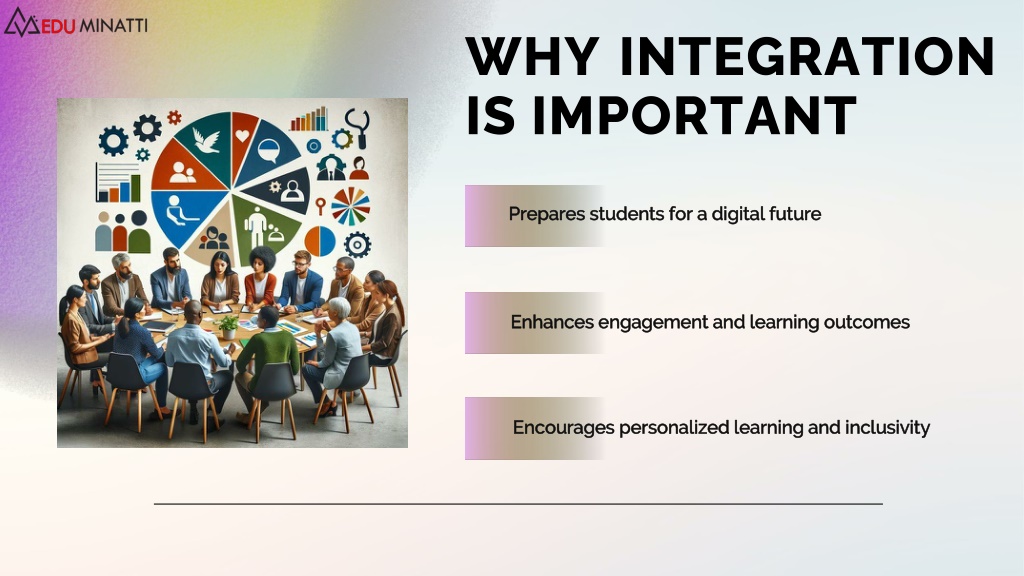 EDU MINATTI

WHY INTEGRATION IS IMPORTANT

Prepares students for a digital future

Enhances engagement and learning outcomes

Encourages personalized learning and inclusivity